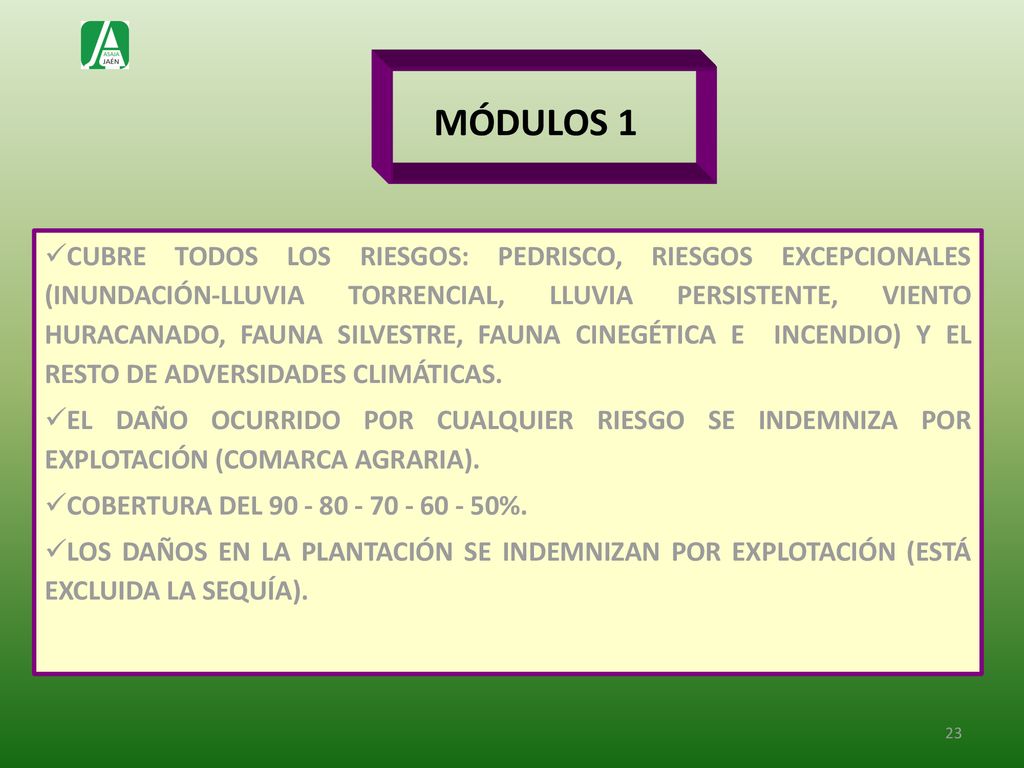 ASAJA JAÉN

MÓDULOS 1

✓CUBRE TODOS LOS RIESGOS: PEDRISCO, RIESGOS EXCEPCIONALES (INUNDACIÓN-LLUVIA TORRENCIAL, LLUVIA PERSISTENTE, VIENTO HURACANADO, FAUNA SILVESTRE, FAUNA CINEGÉTICA E INCENDIO) Y EL RESTO DE ADVERSIDADES CLIMÁTICAS.

✓EL DAÑO OCURRIDO POR CUALQUIER RIESGO SE INDEMNIZA POR EXPLOTACIÓN (COMARCA AGRARIA).

✓COBERTURA DEL 90 - 80 - 70 - 60 - 50%.

✓LOS DAÑOS EN LA PLANTACIÓN SE INDEMNIZAN POR EXPLOTACIÓN (ESTÁ EXCLUIDA LA SEQUÍA).

23